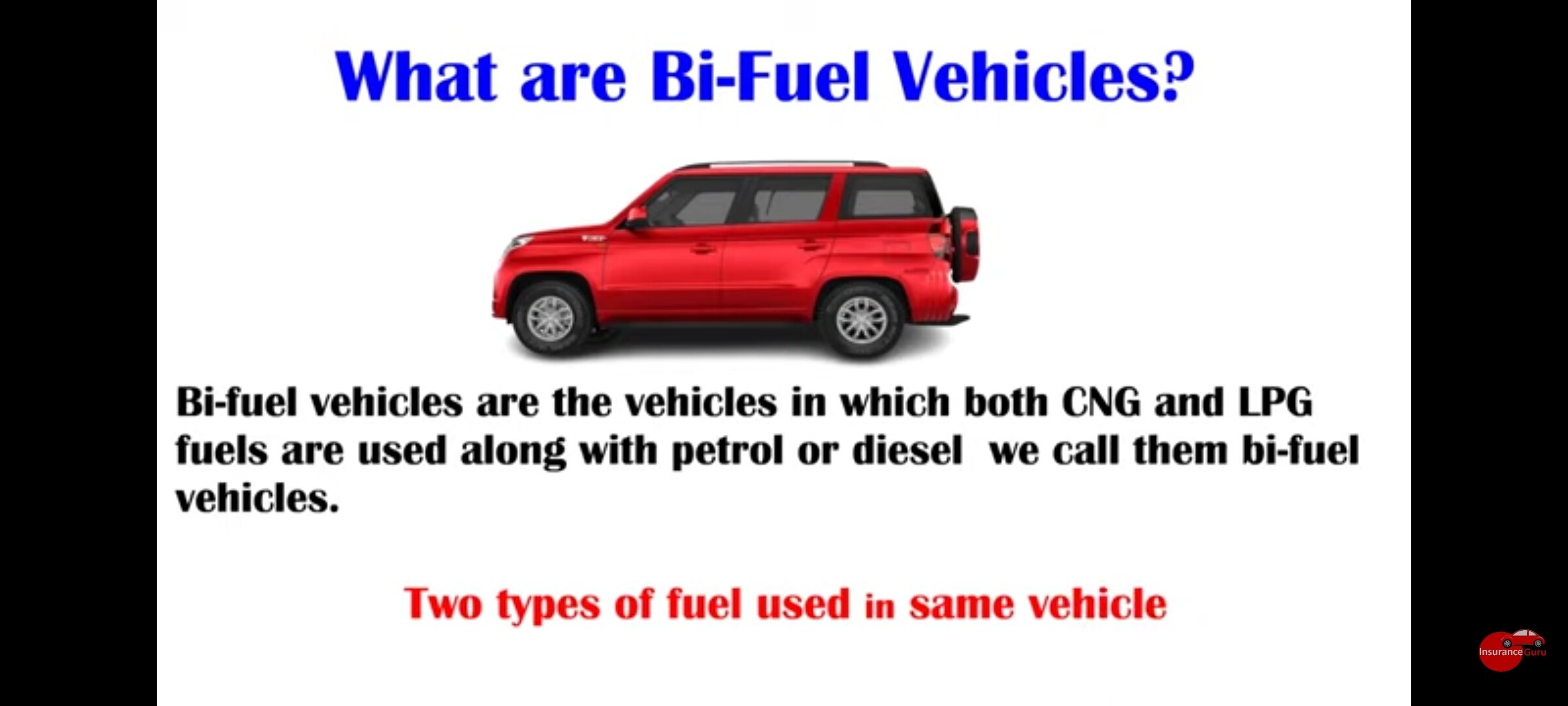 What are Bi-Fuel Vehicles?

Bi-fuel vehicles are the vehicles in which both CNG and LPG fuels are used along with petrol or diesel  we call them bi-fuel vehicles.

Two types of fuel used in same vehicle

InsuranceGuru